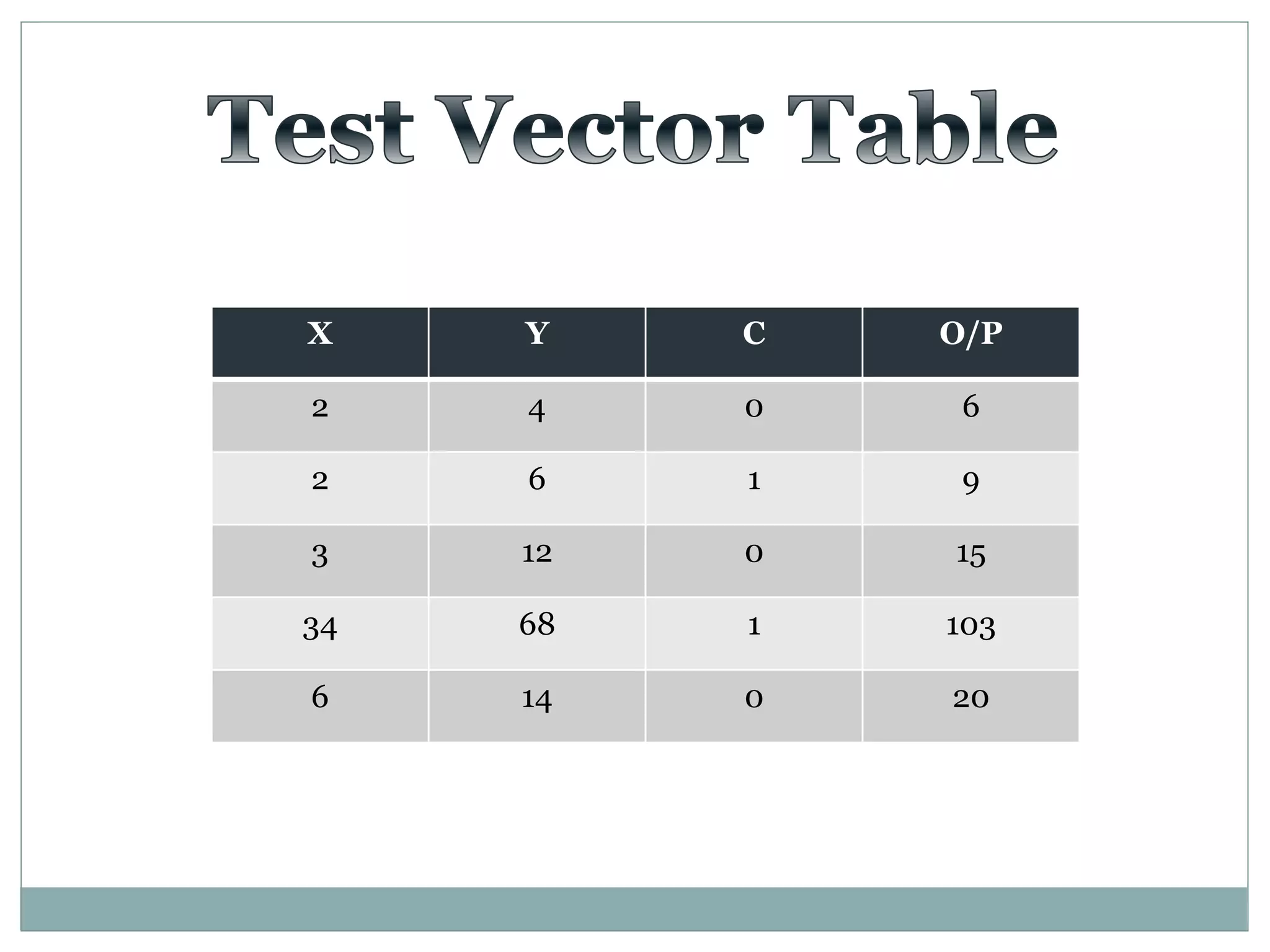 Test Vector Table

| X | Y | C | O/P |
|---|---|---|---|
| 2 | 4 | 0 | 6 |
| 2 | 6 | 1 | 9 |
| 3 | 12 | 0 | 15 |
| 34 | 68 | 1 | 103 |
| 6 | 14 | 0 | 20 |